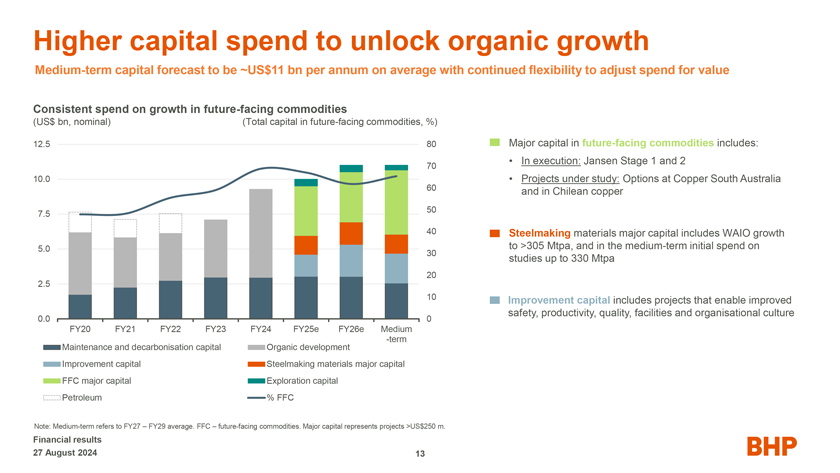 Higher capital spend to unlock organic growth

Medium-term capital forecast to be ~US$11 bn per annum on average with continued flexibility to adjust spend for value

Consistent spend on growth in future-facing commodities
(US$ bn, nominal)
(Total capital in future-facing commodities, %)

12.5
10.0
7.5
5.0
2.5
0.0

80
70
60
50
40
30
20
10
0

FY20 FY21 FY22 FY23 FY24 FY25e FY26e Medium-term

Maintenance and decarbonisation capital
Organic development
Improvement capital
Steelmaking materials major capital
FFC major capital
Exploration capital
Petroleum
% FFC

Major capital in future-facing commodities includes:
• In execution: Jansen Stage 1 and 2
• Projects under study: Options at Copper South Australia and in Chilean copper

Steelmaking materials major capital includes WAIO growth to >305 Mtpa, and in the medium-term initial spend on studies up to 330 Mtpa

Improvement capital includes projects that enable improved safety, productivity, quality, facilities and organisational culture

Note: Medium-term refers to FY27 – FY29 average. FFC – future-facing commodities. Major capital represents projects >US$250 m.

Financial results
27 August 2024

13

BHP